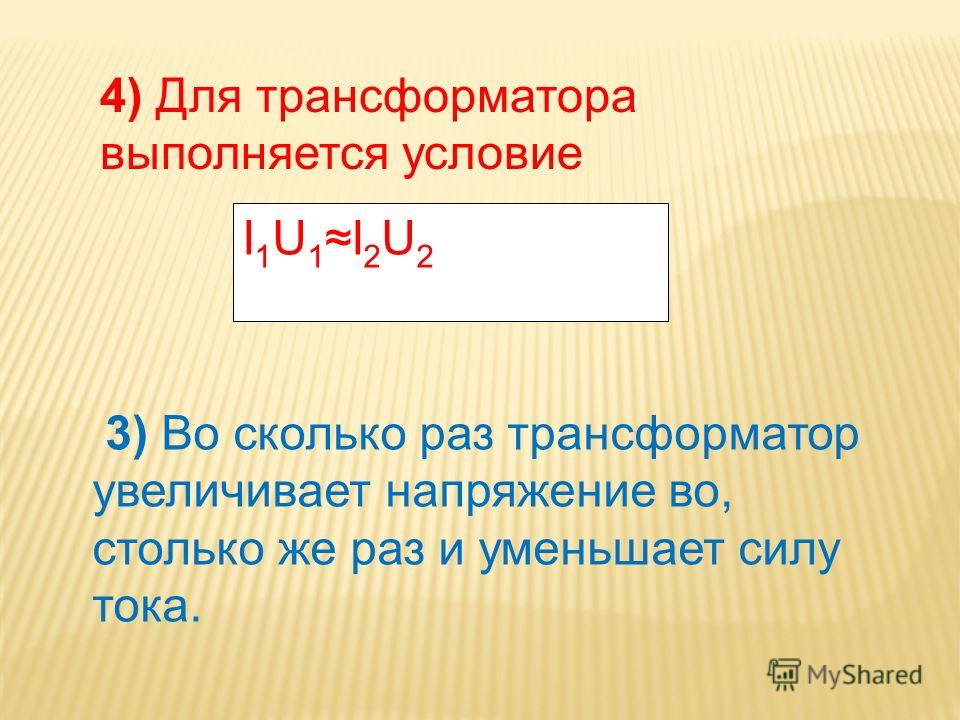 4) Для трансформатора выполняется условие

$I_1U_1 \approx I_2U_2$

3) Во сколько раз трансформатор увеличивает напряжение во, столько же раз и уменьшает силу тока.

MyShared